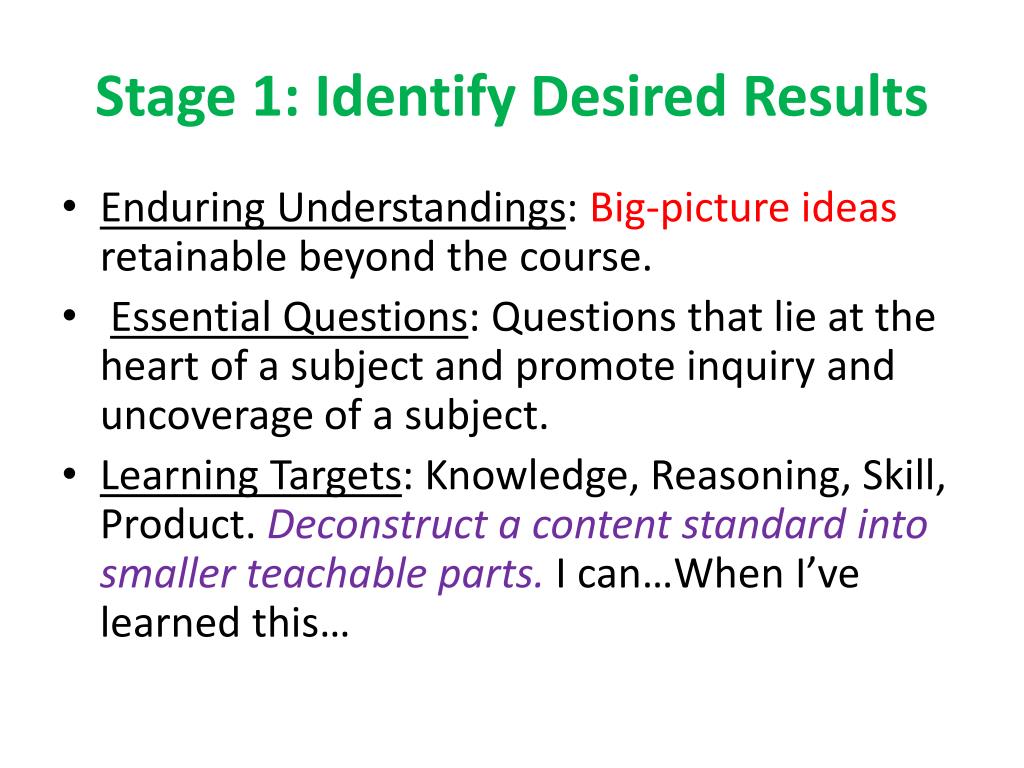 Stage 1: Identify Desired Results

• Enduring Understandings: Big-picture ideas retainable beyond the course.
• Essential Questions: Questions that lie at the heart of a subject and promote inquiry and uncoverage of a subject.
• Learning Targets: Knowledge, Reasoning, Skill, Product. Deconstruct a content standard into smaller teachable parts. I can…When I've learned this…